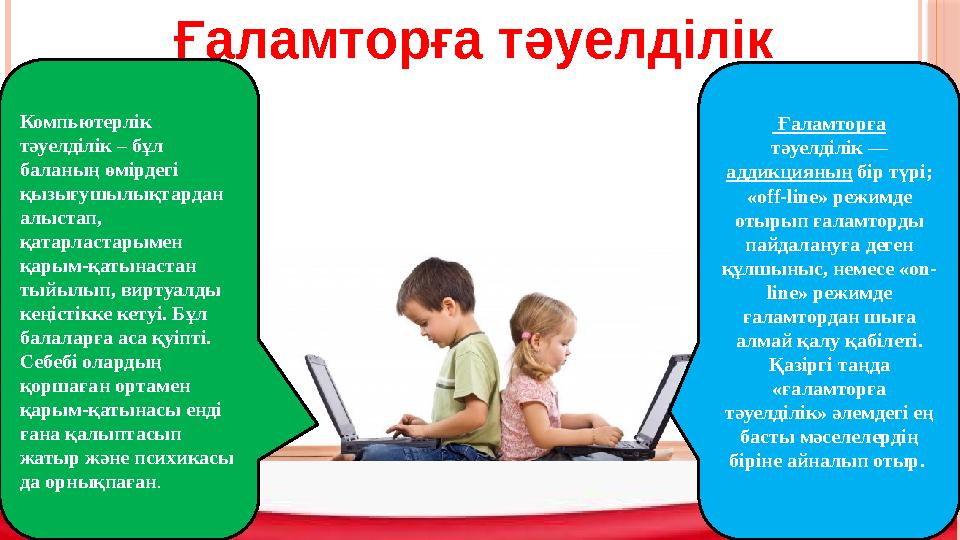 Ғаламторға тәуелділік

Компьютерлік тәуелділік – бұл баланың өмірдегі қызығушылықтардан алыстап, қатарластарымен қарым-қатынастан тыйылып, виртуалды кеңістікке кетуі. Бұл балаларға аса қуіпті. Себебі олардың қоршаған ортамен қарым-қатынасы енді ғана қалыптасып жатыр және психикасы да орнықпаған.

Ғаламторға тәуелділік — аддикцияның бір түрі; «off-line» режимде отырып ғаламторды пайдалануға деген құлшыныс, немесе «on-line» режимде ғаламтордан шыға алмай қалу қабілеті. Қазіргі таңда «ғаламторға тәуелділік» әлемдегі ең басты мәселелердің біріне айналып отыр.